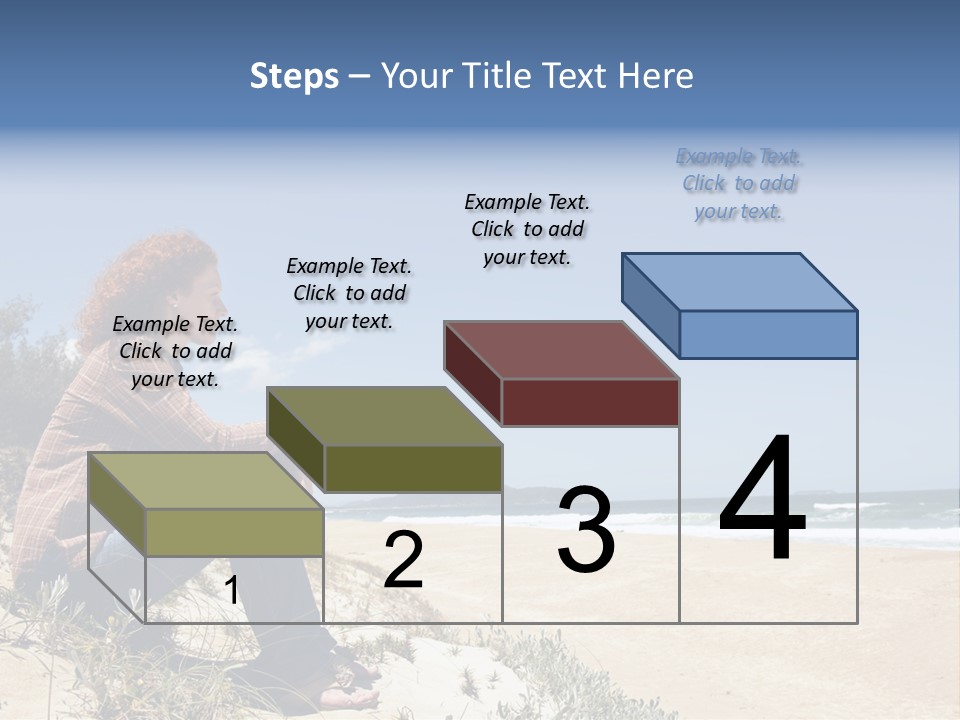 Steps – Your Title Text Here

Example Text. Click to add your text.

Example Text. Click to add your text.

Example Text. Click to add your text.

Example Text. Click to add your text.

1

2

3

4